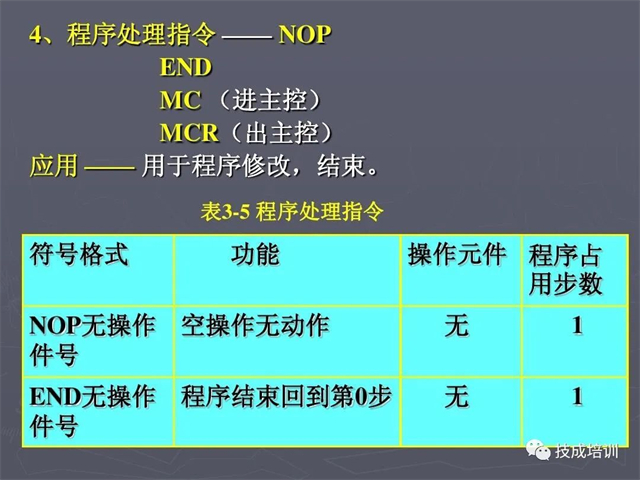 4、程序处理指令 —— NOP
END
MC （进主控）
MCR（出主控）
应用 —— 用于程序修改，结束。

表3-5 程序处理指令

| 符号格式 | 功能 | 操作元件 | 程序占用步数 |
|---|---|---|---|
| NOP无操作件号 | 空操作无动作 | 无 | 1 |
| END无操作件号 | 程序结束回到第0步 | 无 | 1 |

技成培训